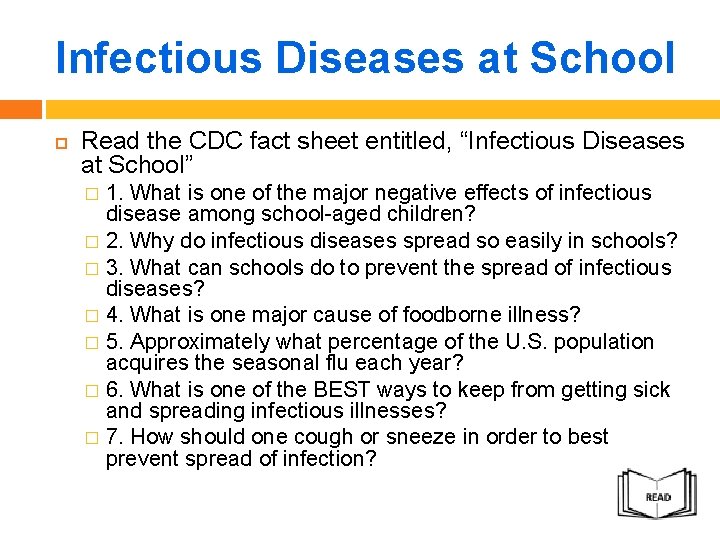 Infectious Diseases at School

Read the CDC fact sheet entitled, “Infectious Diseases at School”

1. What is one of the major negative effects of infectious disease among school-aged children?

2. Why do infectious diseases spread so easily in schools?

3. What can schools do to prevent the spread of infectious diseases?

4. What is one major cause of foodborne illness?

5. Approximately what percentage of the U.S. population acquires the seasonal flu each year?

6. What is one of the BEST ways to keep from getting sick and spreading infectious illnesses?

7. How should one cough or sneeze in order to best prevent spread of infection?

READ